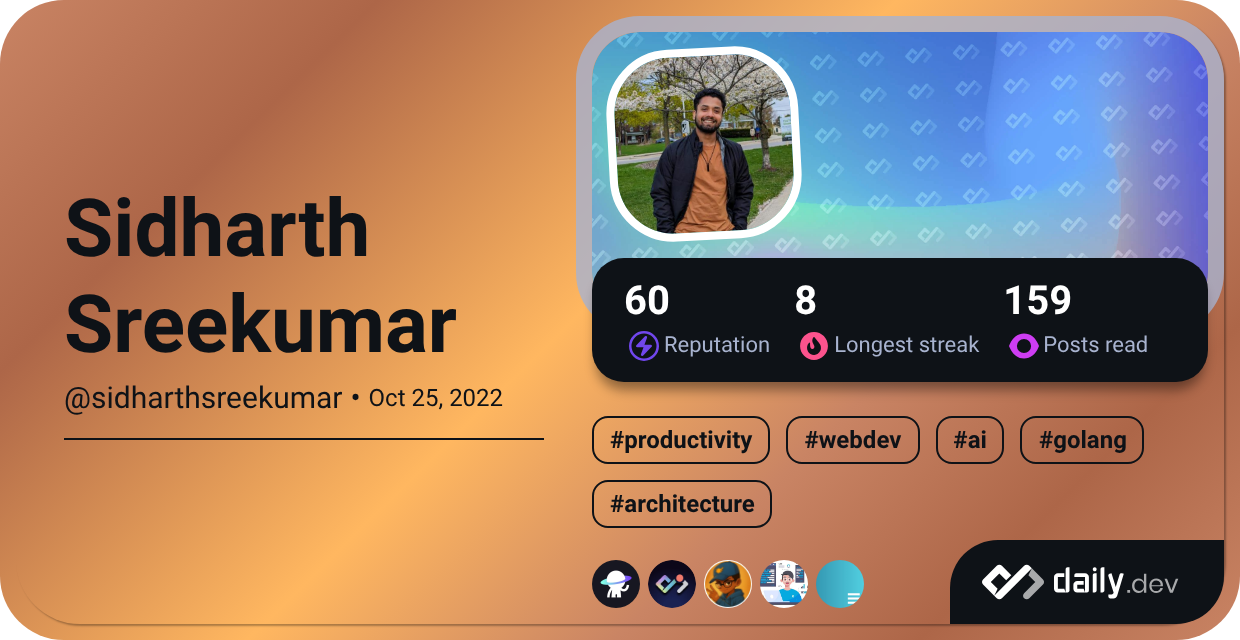 Sidharth Sreekumar

@sidharthsreekumar • Oct 25, 2022

60 Reputation

8 Longest streak

159 Posts read

#productivity #webdev #ai #golang #architecture

daily.dev